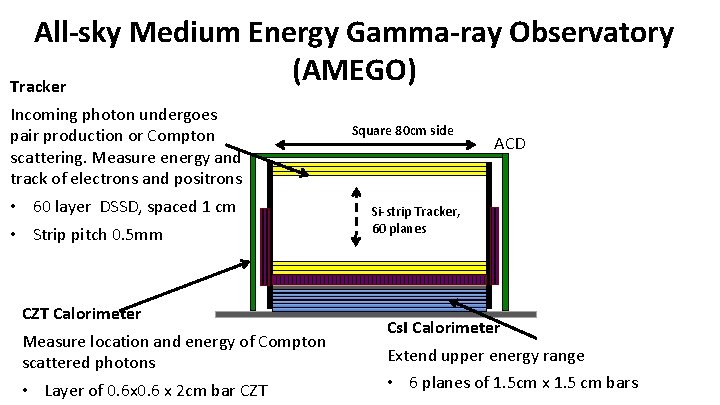 All-sky Medium Energy Gamma-ray Observatory (AMEGO)

Tracker

Incoming photon undergoes pair production or Compton scattering. Measure energy and track of electrons and positrons

• 60 layer DSSD, spaced 1 cm
• Strip pitch 0.5mm

Square 80cm side

ACD

Si-strip Tracker, 60 planes

CZT Calorimeter

Measure location and energy of Compton scattered photons

• Layer of 0.6x0.6 x 2cm bar CZT

CsI Calorimeter

Extend upper energy range

• 6 planes of 1.5cm x 1.5 cm bars